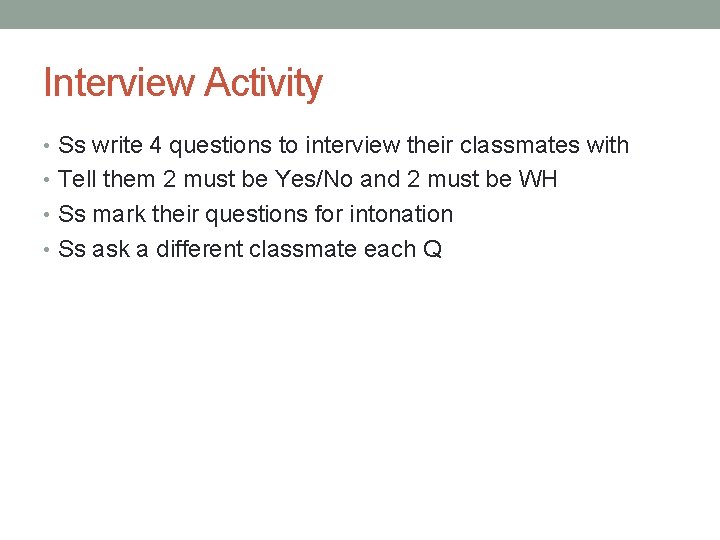 Interview Activity

• Ss write 4 questions to interview their classmates with
• Tell them 2 must be Yes/No and 2 must be WH
• Ss mark their questions for intonation
• Ss ask a different classmate each Q